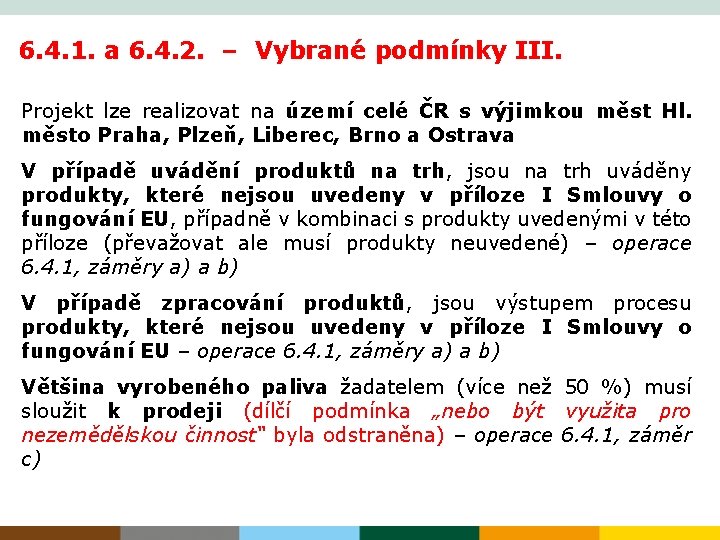 6.4.1. a 6.4.2. – Vybrané podmínky III.

Projekt lze realizovat na území celé ČR s výjimkou měst Hl. město Praha, Plzeň, Liberec, Brno a Ostrava

V případě uvádění produktů na trh, jsou na trh uváděny produkty, které nejsou uvedeny v příloze I Smlouvy o fungování EU, případně v kombinaci s produkty uvedenými v této příloze (převažovat ale musí produkty neuvedené) – operace 6.4.1, záměry a) a b)

V případě zpracování produktů, jsou výstupem procesu produkty, které nejsou uvedeny v příloze I Smlouvy o fungování EU – operace 6.4.1, záměry a) a b)

Většina vyrobeného paliva žadatelem (více než 50 %) musí sloužit k prodeji (dílčí podmínka „nebo být využita pro nezemědělskou činnost" byla odstraněna) – operace 6.4.1, záměr c)